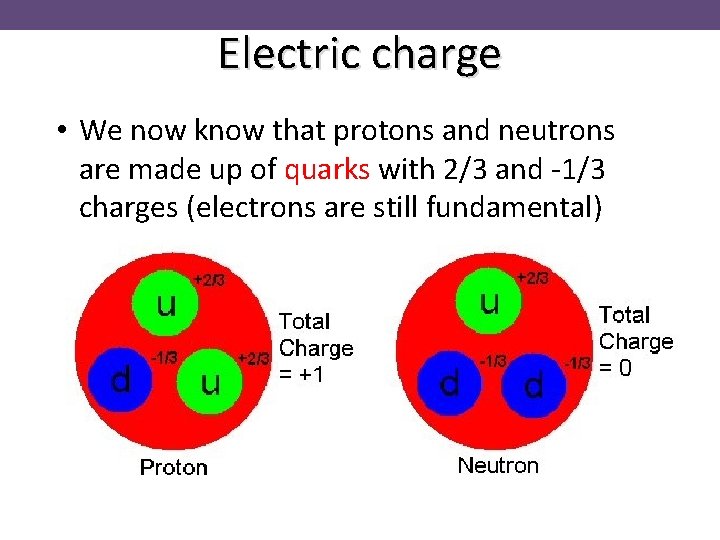 Electric charge

• We now know that protons and neutrons are made up of quarks with 2/3 and -1/3 charges (electrons are still fundamental)

u +2/3
d -1/3
u +2/3
Total Charge = +1
Proton

u +2/3
d -1/3
d -1/3
Total Charge = 0
Neutron